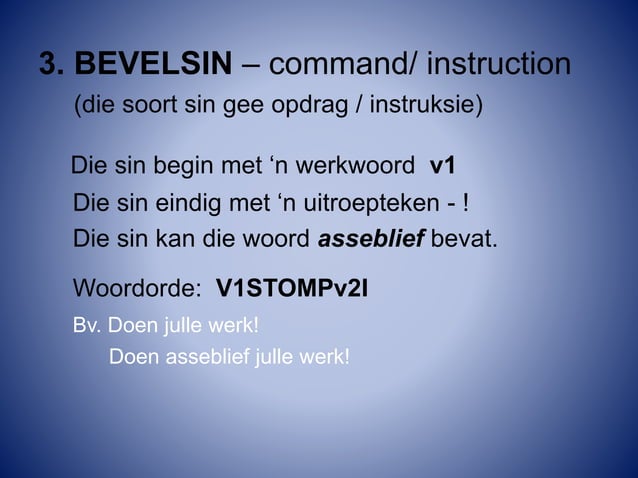 3. BEVELSIN – command/ instruction
(die soort sin gee opdrag / instruksie)

Die sin begin met ‘n werkwoord v1
Die sin eindig met ‘n uitroepteken - !
Die sin kan die woord asseblief bevat.

Woordorde: V1STOMPv2I

Bv. Doen julle werk!
Doen asseblief julle werk!